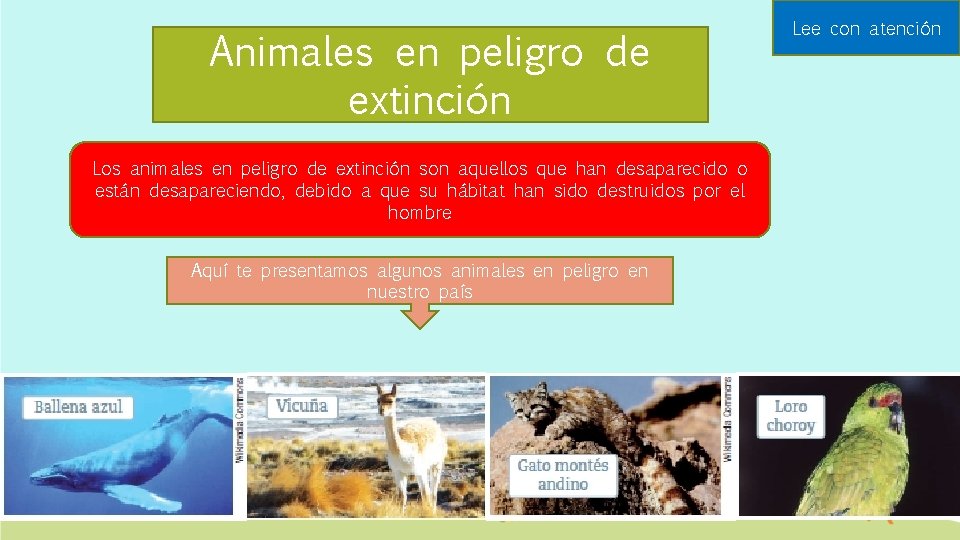 Lee con atención

Animales en peligro de extinción

Los animales en peligro de extinción son aquellos que han desaparecido o están desapareciendo, debido a que su hábitat han sido destruidos por el hombre

Aquí te presentamos algunos animales en peligro en nuestro país

Ballena azul

Wikimedia Commons

Vicuña

Gato montés andino

Wikimedia Commons

Loro choroy